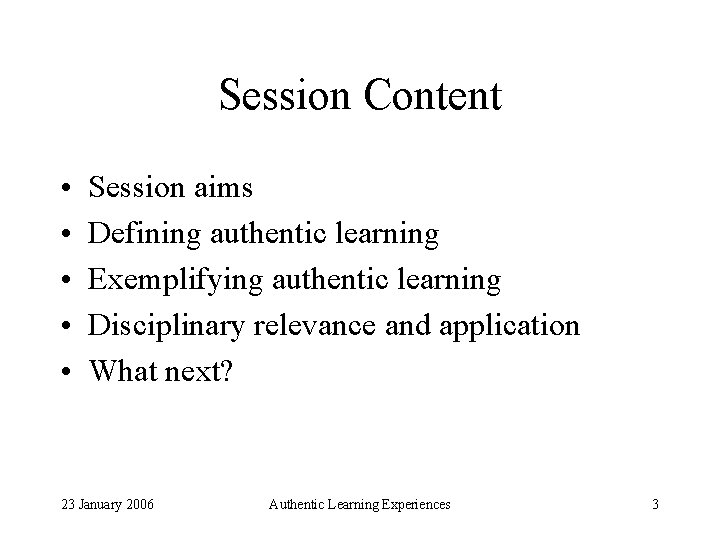 Session Content

• Session aims
• Defining authentic learning
• Exemplifying authentic learning
• Disciplinary relevance and application
• What next?

23 January 2006
Authentic Learning Experiences
3